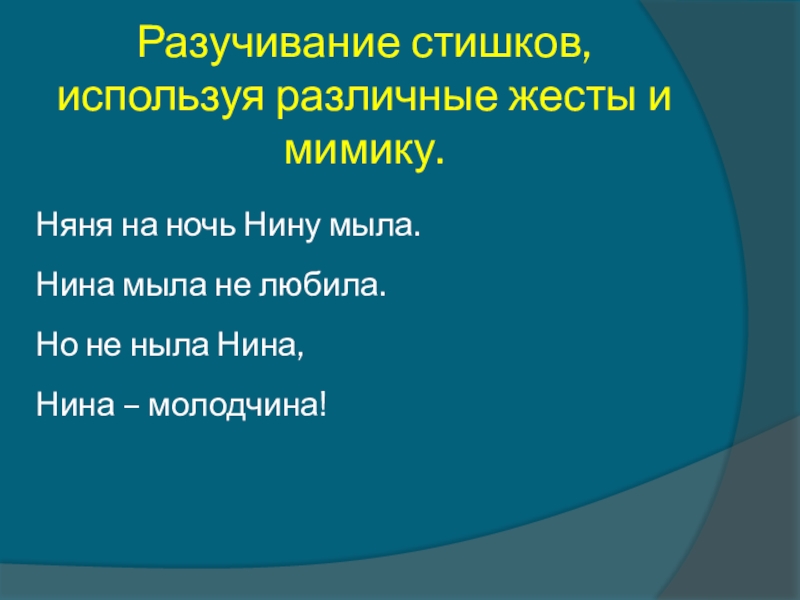 Разучивание стишков, используя различные жесты и мимику.

Няня на ночь Нину мыла.

Нина мыла не любила.

Но не ныла Нина,

Нина – молодчина!